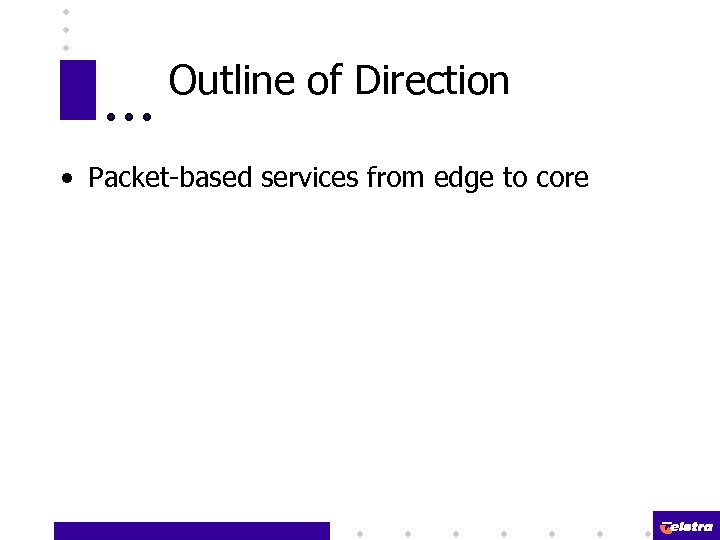 Outline of Direction

• Packet-based services from edge to core

Telstra